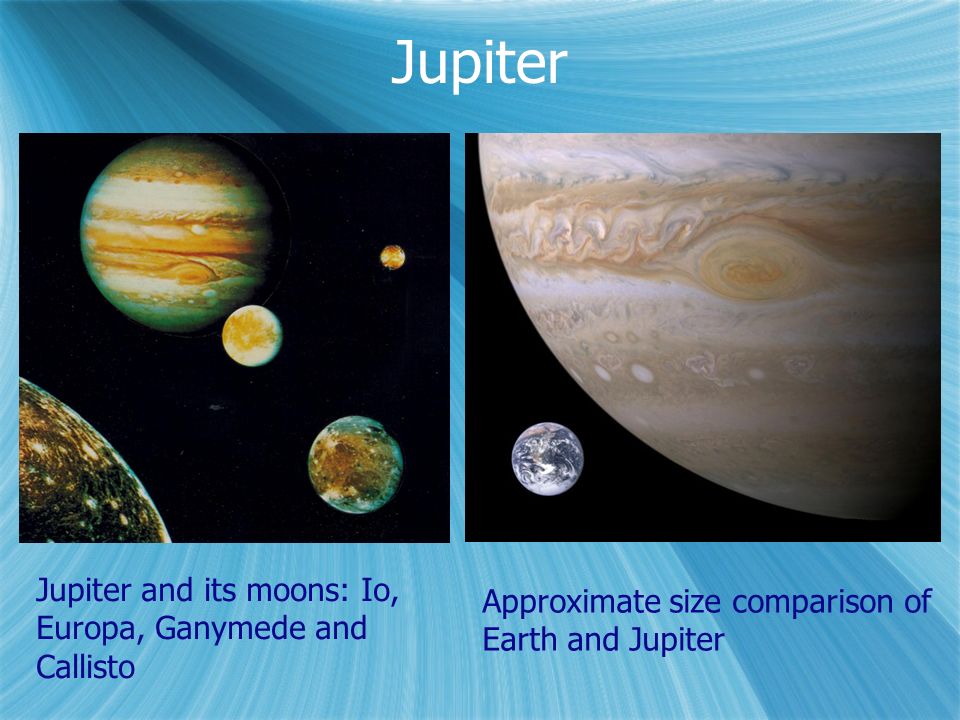 Jupiter

Jupiter and its moons: Io, Europa, Ganymede and Callisto

Approximate size comparison of Earth and Jupiter